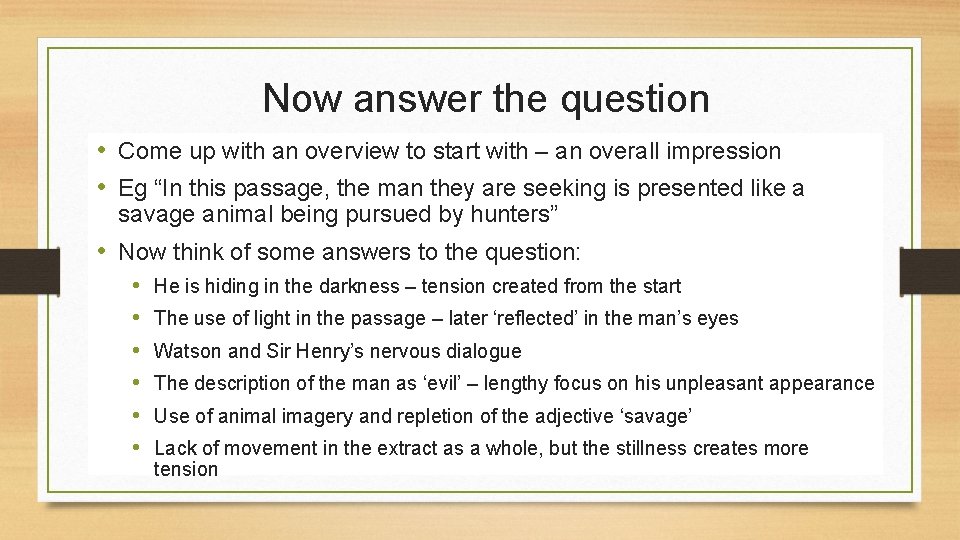 Now answer the question

• Come up with an overview to start with – an overall impression
• Eg “In this passage, the man they are seeking is presented like a savage animal being pursued by hunters”
• Now think of some answers to the question:
  • He is hiding in the darkness – tension created from the start
  • The use of light in the passage – later ‘reflected’ in the man’s eyes
  • Watson and Sir Henry’s nervous dialogue
  • The description of the man as ‘evil’ – lengthy focus on his unpleasant appearance
  • Use of animal imagery and repletion of the adjective ‘savage’
  • Lack of movement in the extract as a whole, but the stillness creates more tension